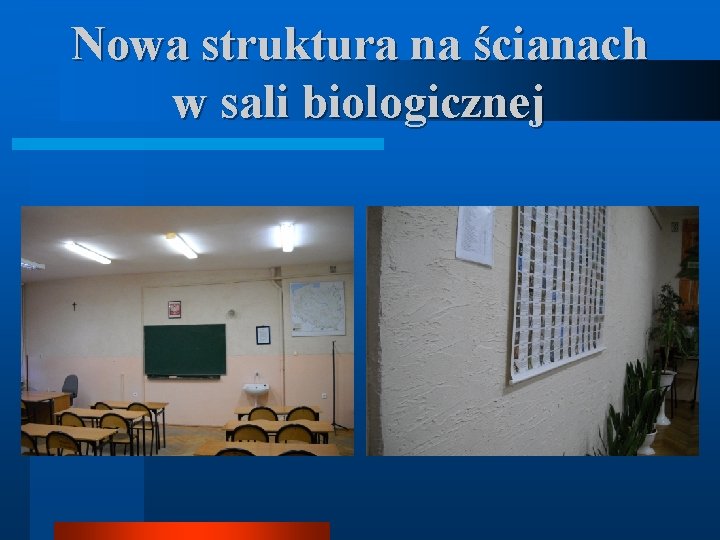 Nowa struktura na ścianach w sali biologicznej